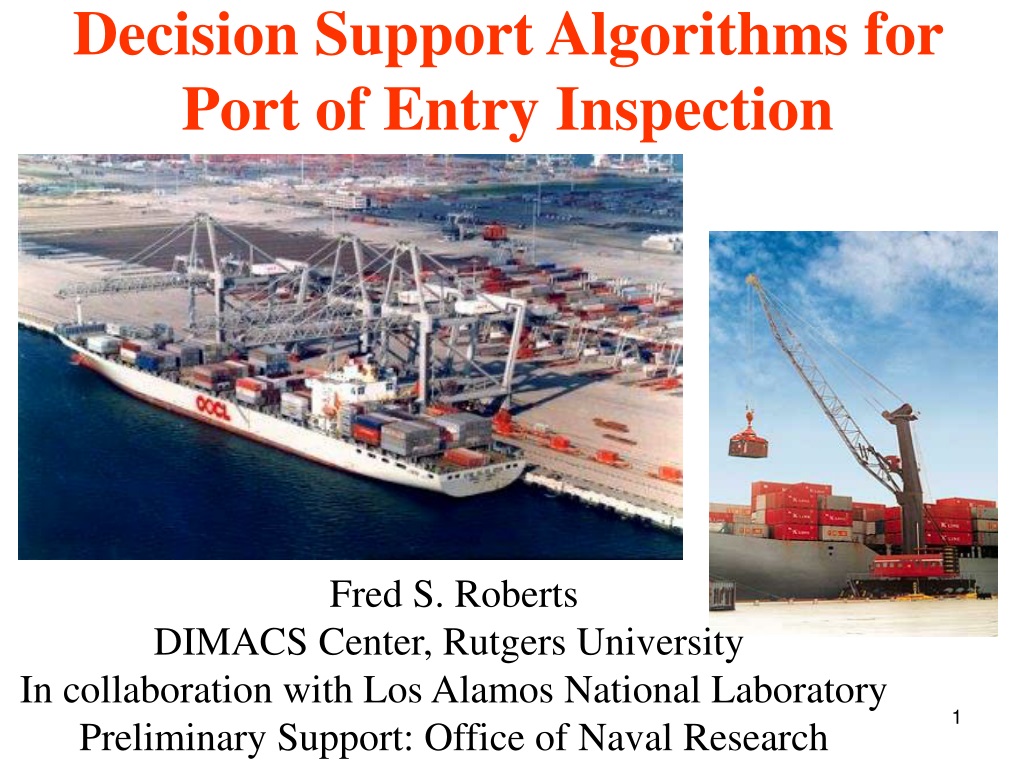 Decision Support Algorithms for Port of Entry Inspection

OOCL

Fred S. Roberts
DIMACS Center, Rutgers University
In collaboration with Los Alamos National Laboratory
Preliminary Support: Office of Naval Research

1